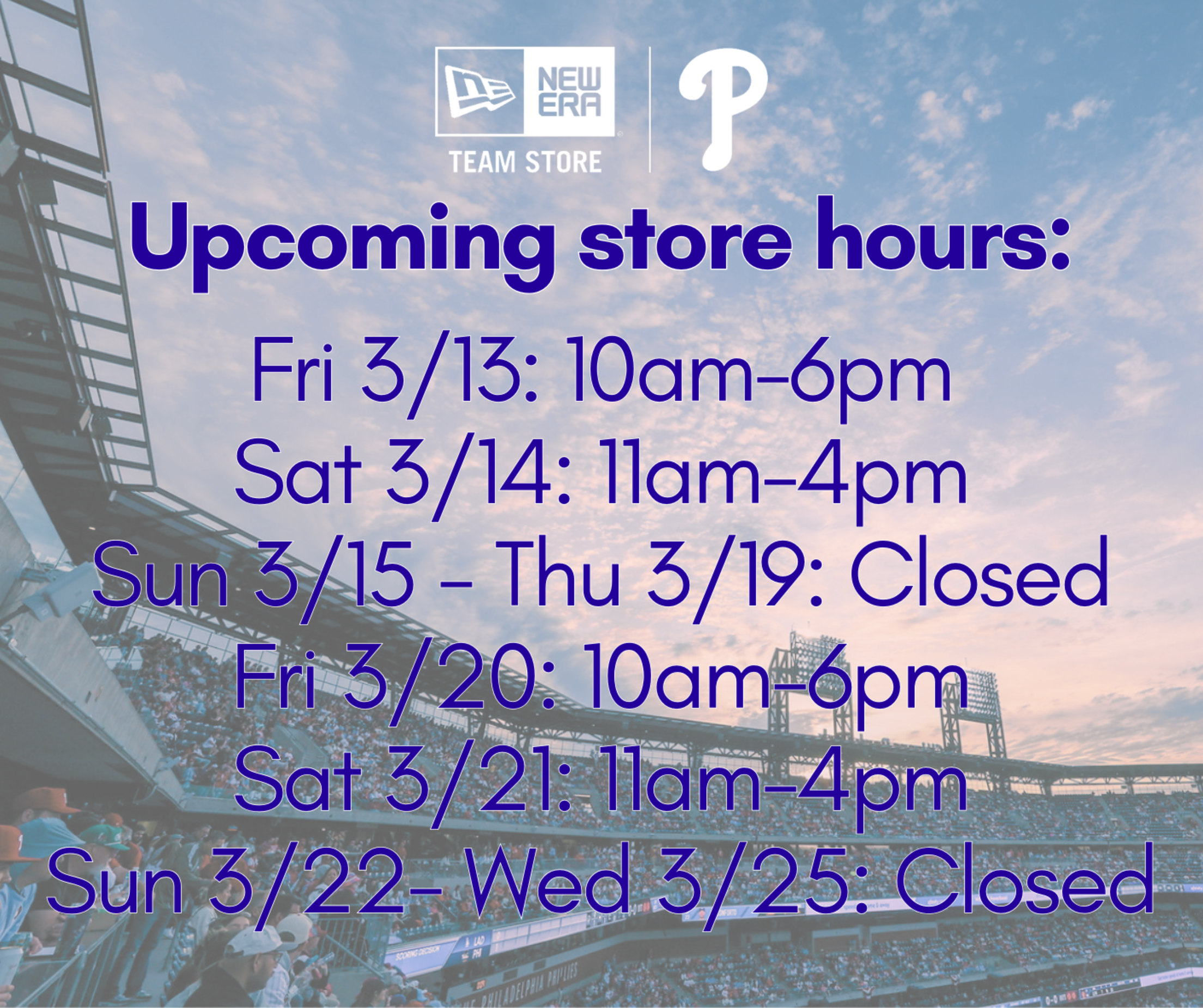 NEW ERA
TEAM STORE
P

Upcoming store hours:

Fri 3/13: 10am-6pm
Sat 3/14: 11am-4pm
Sun 3/15 - Thu 3/19: Closed
Fri 3/20: 10am-6pm
Sat 3/21: 11am-4pm
Sun 3/22- Wed 3/25: Closed

SCORING DECISION
LAD
PHI
PHILADELPHIA PHILLIES